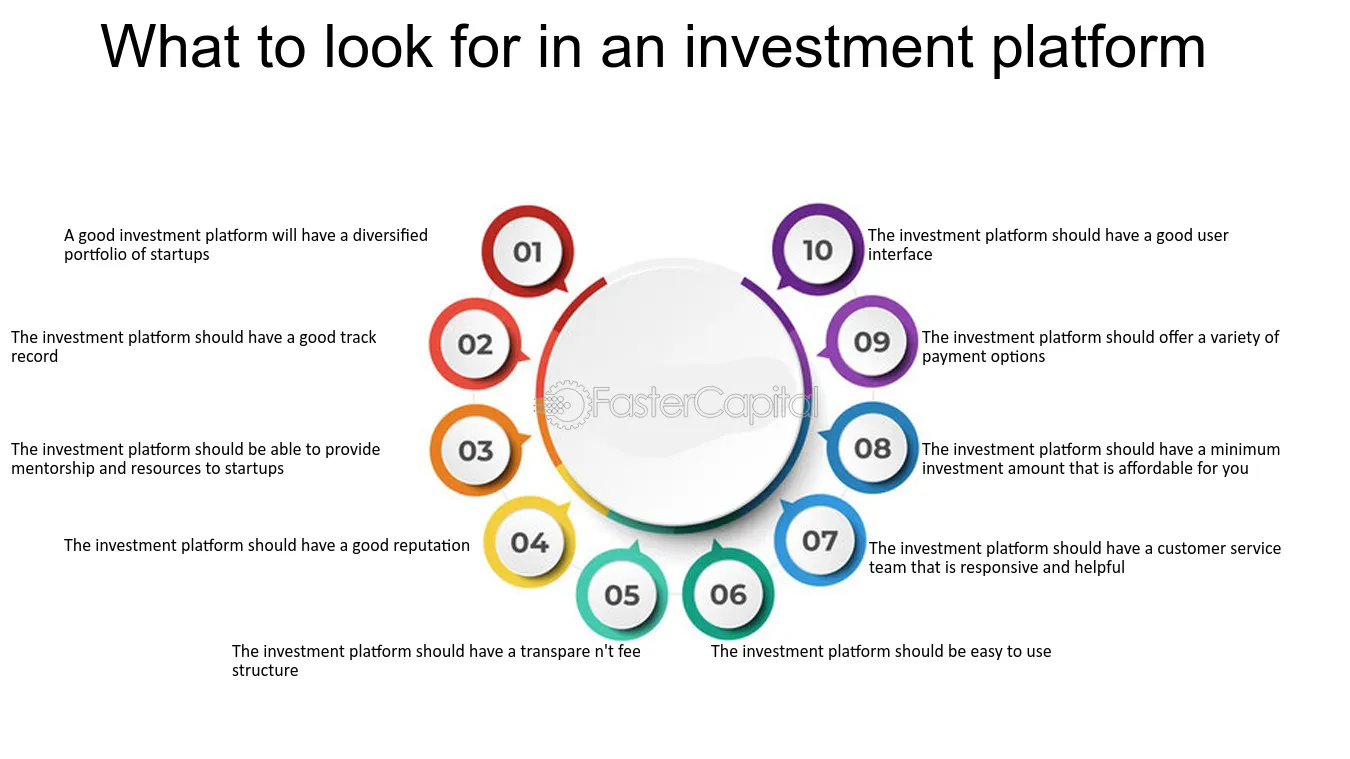 What to look for in an investment platform

01
A good investment platform will have a diversified portfolio of startups

02
The investment platform should have a good track record

03
The investment platform should be able to provide mentorship and resources to startups

04
The investment platform should have a good reputation

05
The investment platform should have a transpare n't fee structure

06
The investment platform should be easy to use

07
The investment platform should have a customer service team that is responsive and helpful

08
The investment platform should have a minimum investment amount that is affordable for you

09
The investment platform should offer a variety of payment options

10
The investment platform should have a good user interface

FasterCapital